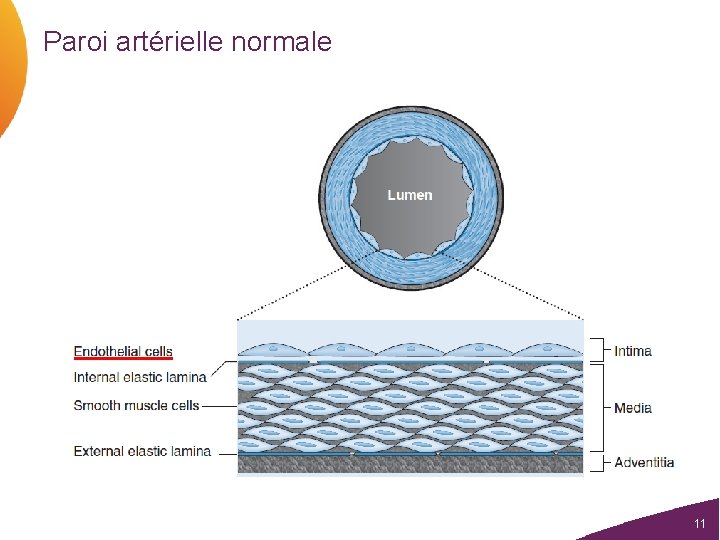 Paroi artérielle normale

Lumen

Endothelial cells
Internal elastic lamina
Smooth muscle cells
External elastic lamina

Intima
Media
Adventitia

11